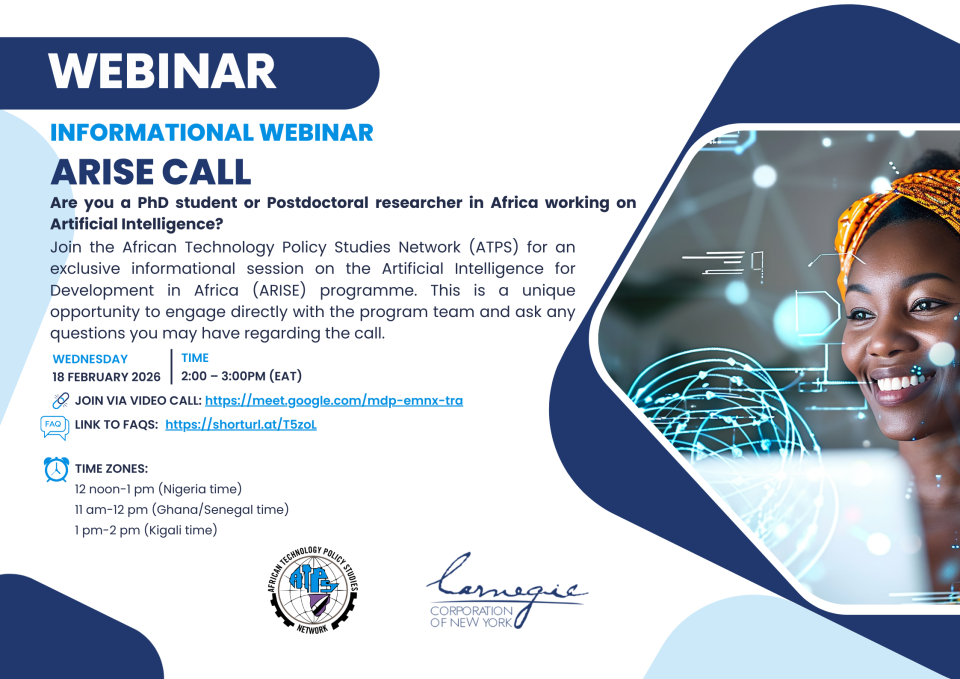 WEBINAR

INFORMATIONAL WEBINAR

ARISE CALL

Are you a PhD student or Postdoctoral researcher in Africa working on Artificial Intelligence?

Join the African Technology Policy Studies Network (ATPS) for an exclusive informational session on the Artificial Intelligence for Development in Africa (ARISE) programme. This is a unique opportunity to engage directly with the program team and ask any questions you may have regarding the call.

WEDNESDAY
18 FEBRUARY 2026

TIME
2:00 – 3:00PM (EAT)

JOIN VIA VIDEO CALL: https://meet.google.com/mdp-emnx-tra

FAQ

LINK TO FAQS: https://shorturl.at/T5zoL

TIME ZONES:
12 noon-1 pm (Nigeria time)
11 am-12 pm (Ghana/Senegal time)
1 pm-2 pm (Kigali time)

AFRICAN TECHNOLOGY POLICY STUDIES NETWORK
ATPS

Carnegie
CORPORATION OF NEW YORK